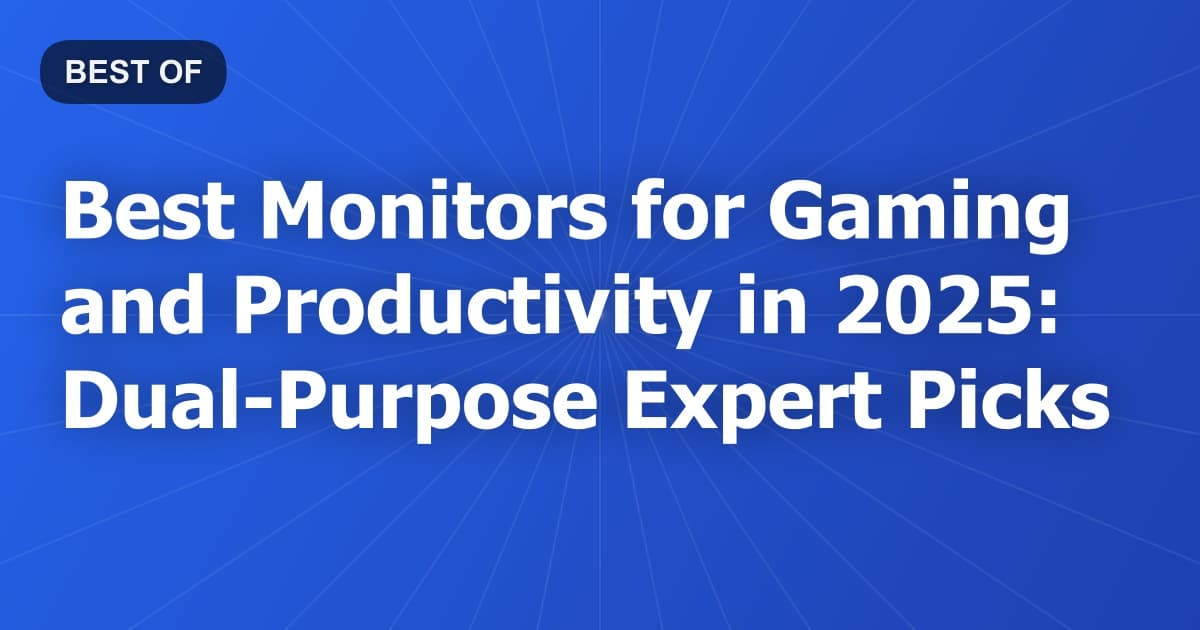 BEST OF

Best Monitors for Gaming and Productivity in 2025: Dual-Purpose Expert Picks